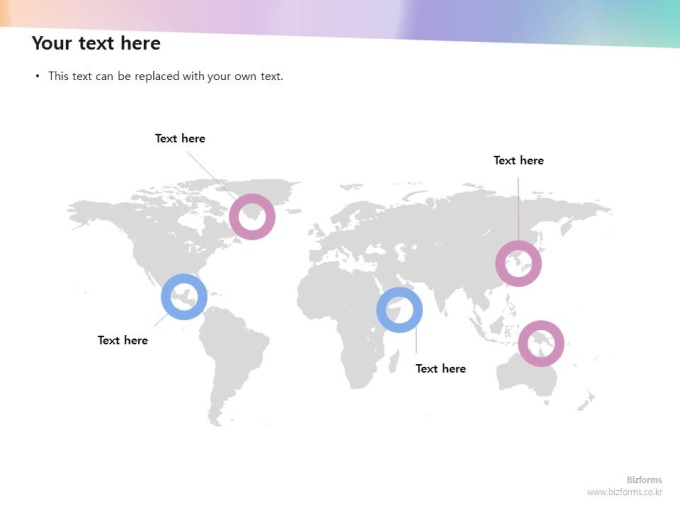 Your text here

• This text can be replaced with your own text.

Text here

Text here

Text here

Text here

Bizforms
www.bizforms.co.kr